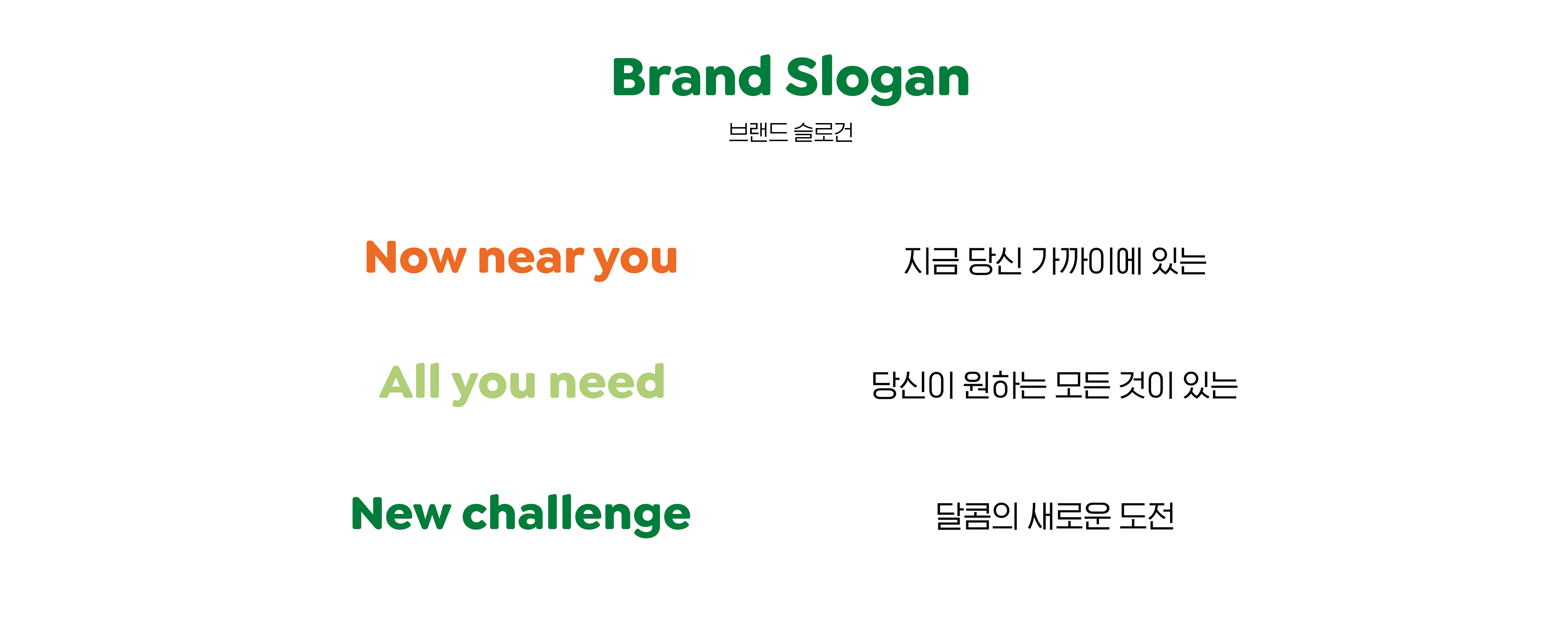 Brand Slogan
브랜드 슬로건

Now near you
지금 당신 가까이에 있는

All you need
당신이 원하는 모든 것이 있는

New challenge
달콤의 새로운 도전